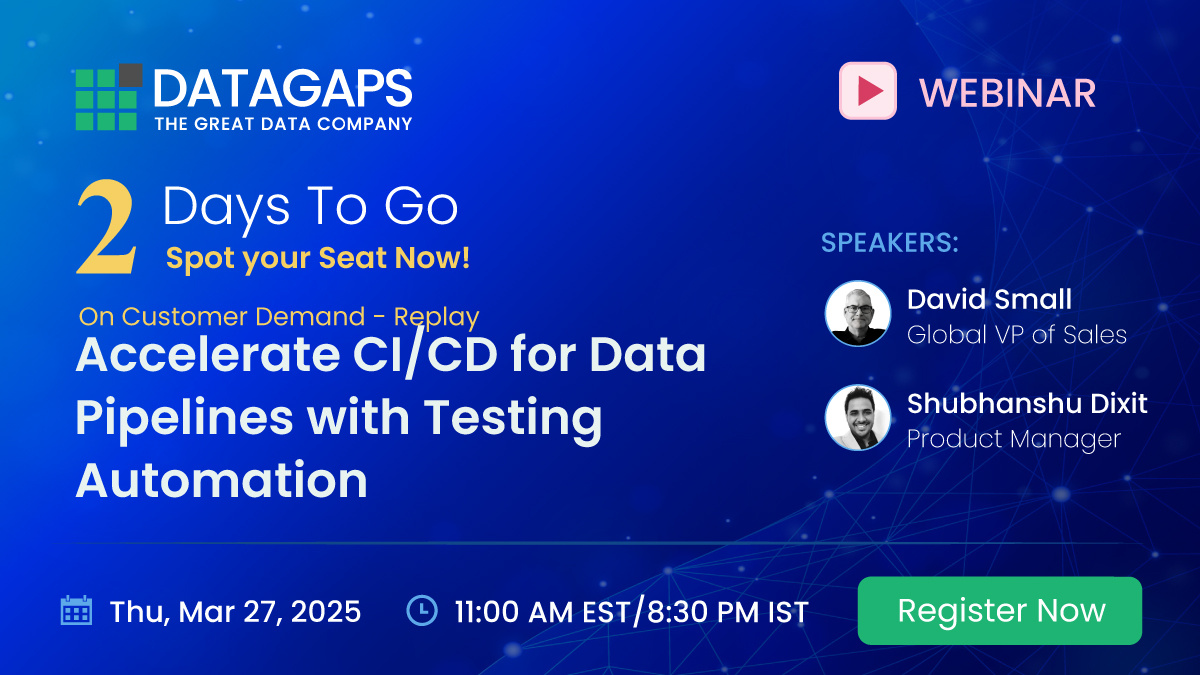 DATAGAPS
THE GREAT DATA COMPANY

WEBINAR

2 Days To Go
Spot your Seat Now!

On Customer Demand - Replay
Accelerate CI/CD for Data Pipelines with Testing Automation

SPEAKERS:
David Small
Global VP of Sales
Shubhanshu Dixit
Product Manager

Thu, Mar 27, 2025
11:00 AM EST/8:30 PM IST
Register Now